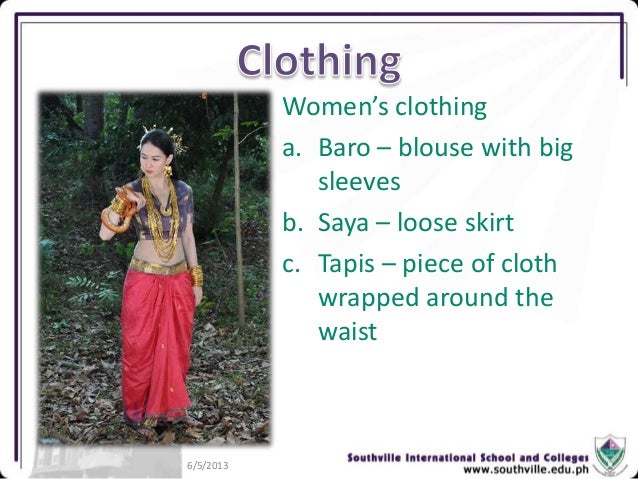 Clothing

Women's clothing

a. Baro – blouse with big sleeves

b. Saya – loose skirt

c. Tapis – piece of cloth wrapped around the waist

6/5/2013

Southville International School and Colleges
www.southville.edu.ph